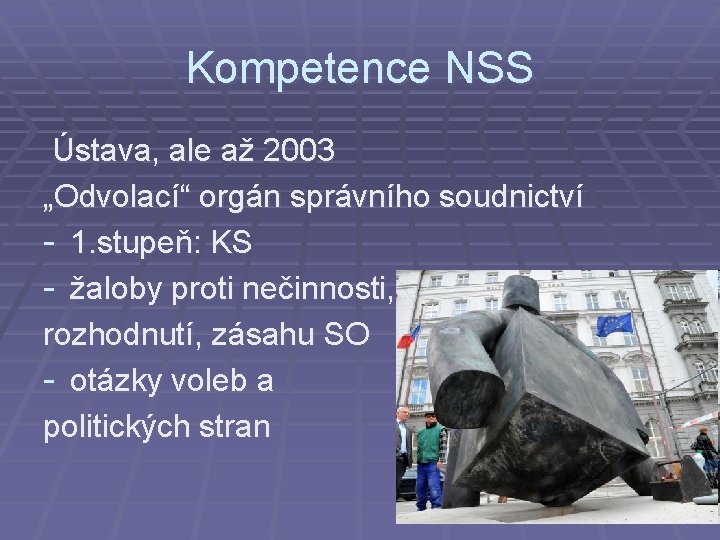 Kompetence NSS

Ústava, ale až 2003

„Odvolací“ orgán správního soudnictví

- 1.stupeň: KS

- žaloby proti nečinnosti, rozhodnutí, zásahu SO

- otázky voleb a politických stran